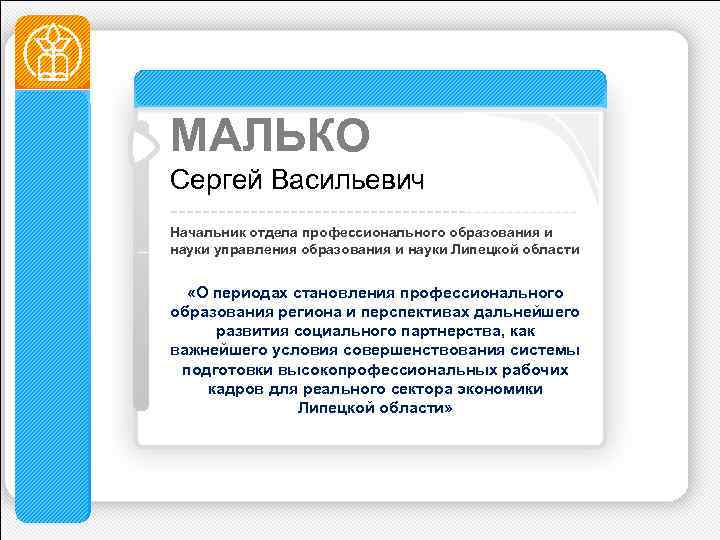 МАЛЬКО
Сергей Васильевич

Начальник отдела профессионального образования и науки управления образования и науки Липецкой области

«О периодах становления профессионального образования региона и перспективах дальнейшего развития социального партнерства, как важнейшего условия совершенствования системы подготовки высокопрофессиональных рабочих кадров для реального сектора экономики Липецкой области»